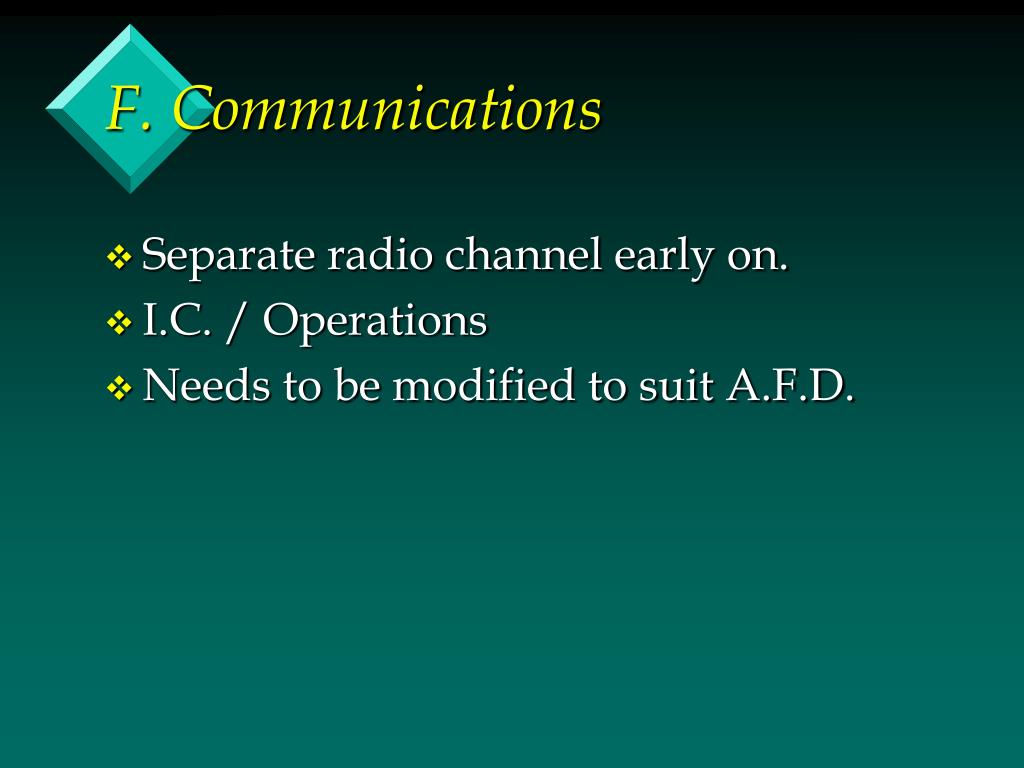 F. Communications

❖ Separate radio channel early on.
❖ I.C. / Operations
❖ Needs to be modified to suit A.F.D.